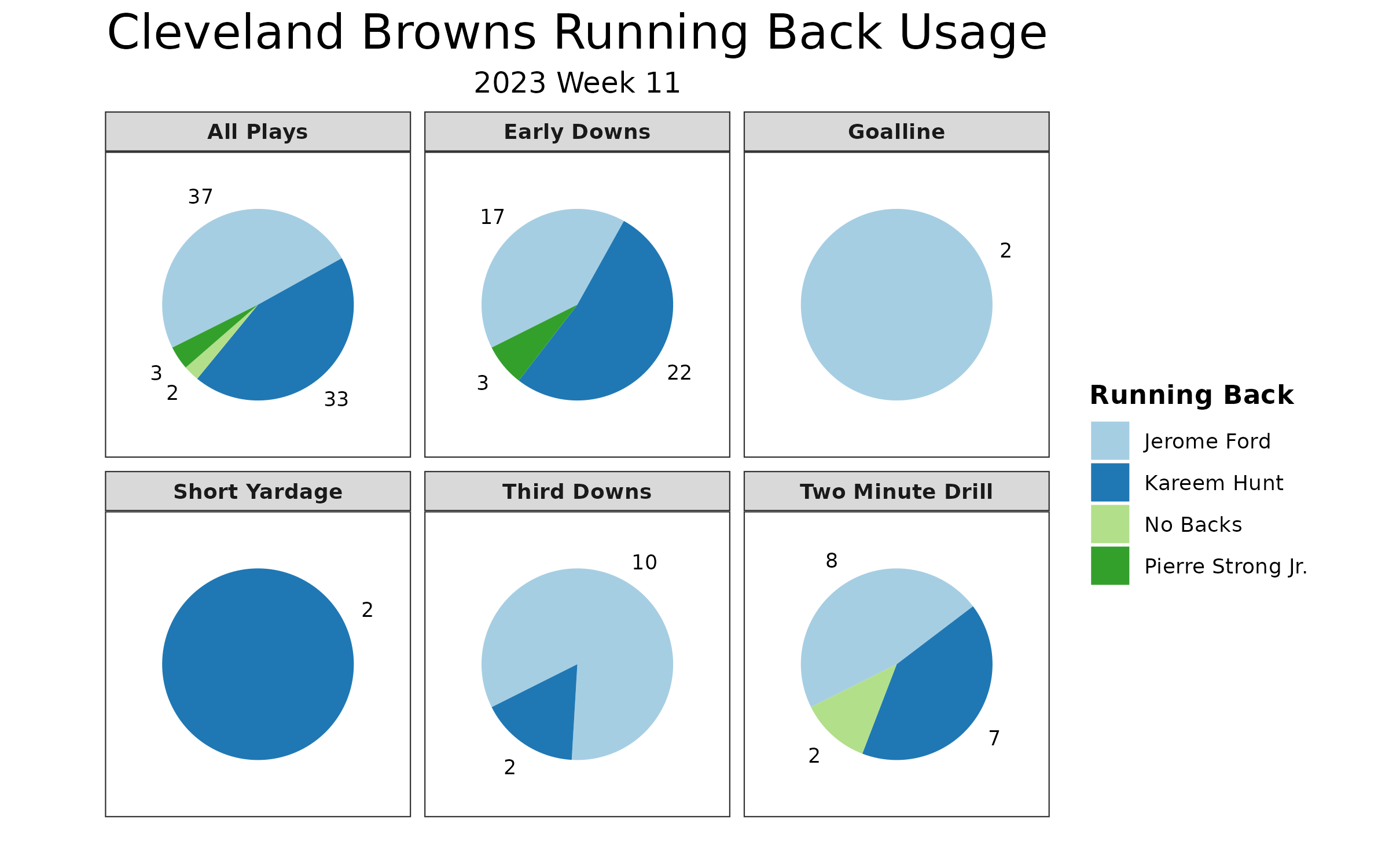 Cleveland Browns Running Back Usage

2023 Week 11

All Plays

37

3

2

33

Early Downs

17

3

22

Goalline

2

Short Yardage

2

Third Downs

10

2

Two Minute Drill

8

2

7

Running Back

Jerome Ford

Kareem Hunt

No Backs

Pierre Strong Jr.